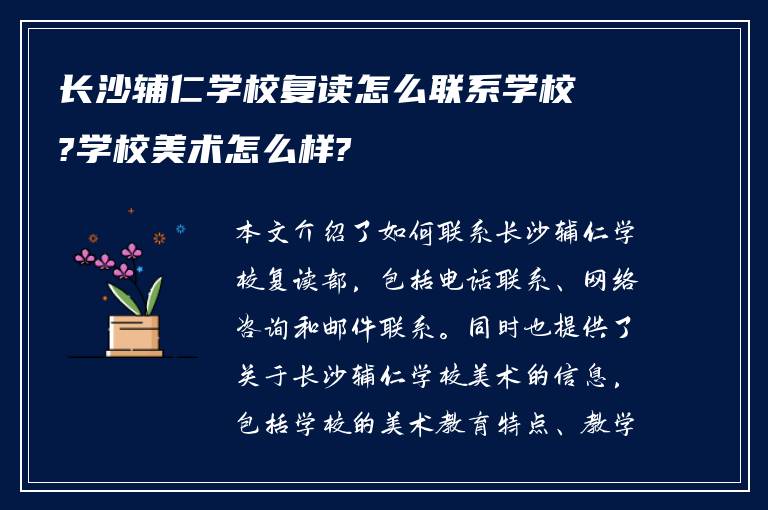 长沙辅仁学校复读怎么联系学校?学校美术怎么样?

本文介绍了如何联系长沙辅仁学校复读部，包括电话联系、网络咨询和邮件联系。同时也提供了关于长沙辅仁学校美术的信息，包括学校的美术教育特点、教学